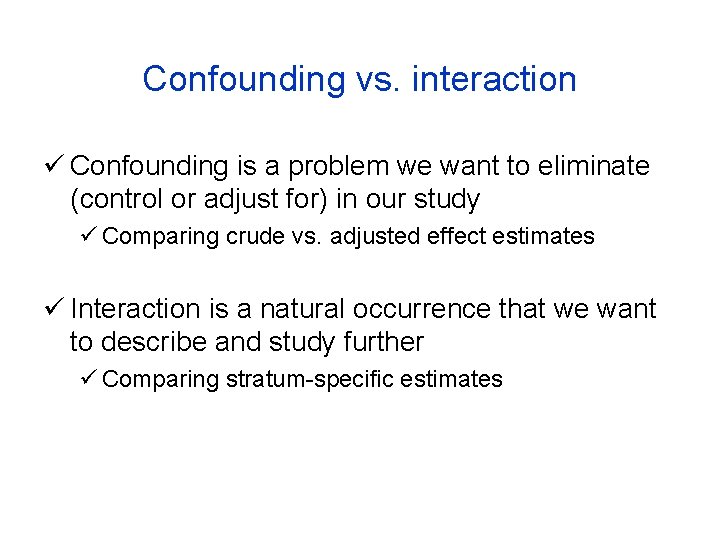 Confounding vs. interaction

✓ Confounding is a problem we want to eliminate (control or adjust for) in our study

✓ Comparing crude vs. adjusted effect estimates

✓ Interaction is a natural occurrence that we want to describe and study further

✓ Comparing stratum-specific estimates